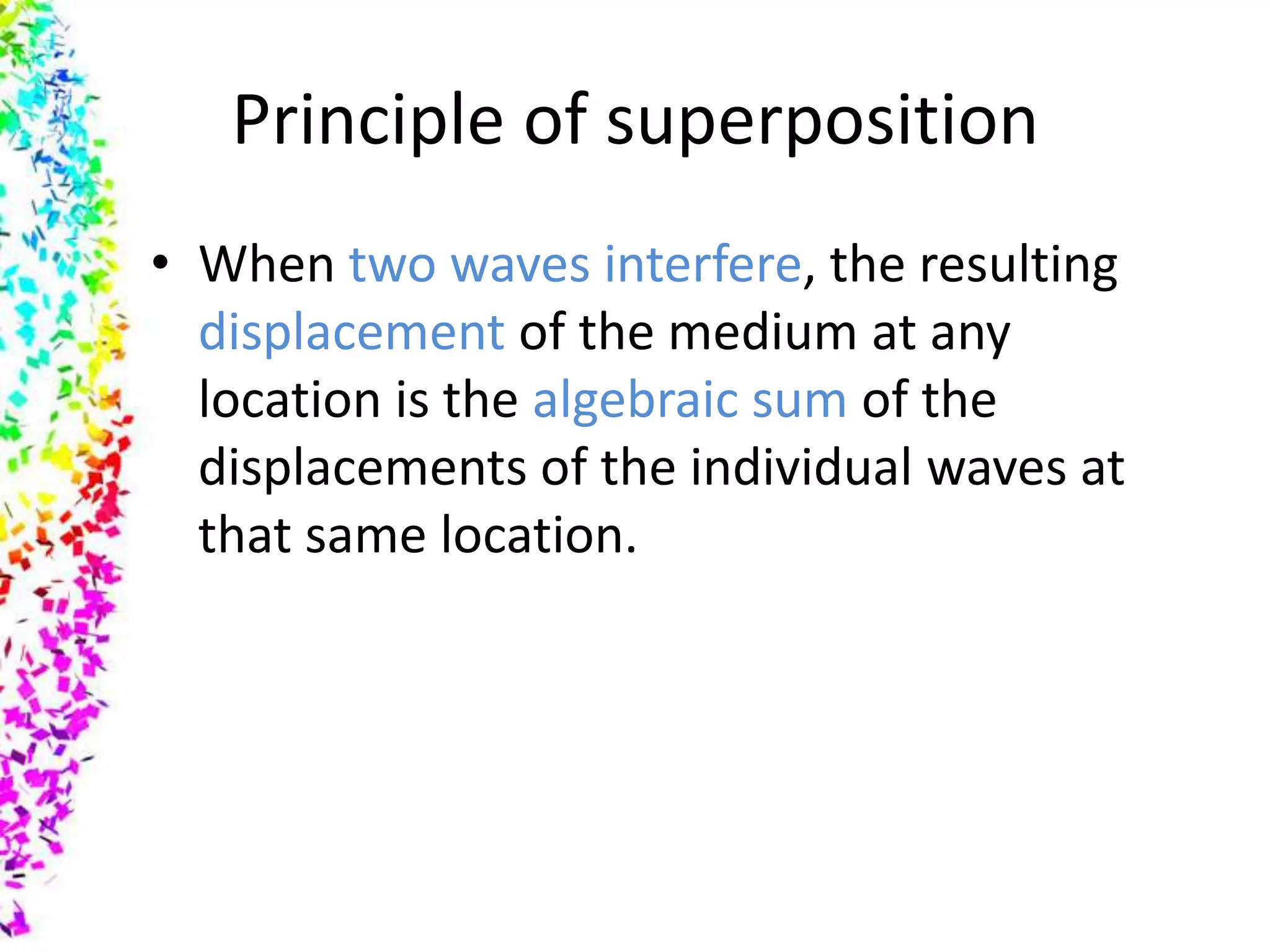 Principle of superposition

• When two waves interfere, the resulting displacement of the medium at any location is the algebraic sum of the displacements of the individual waves at that same location.